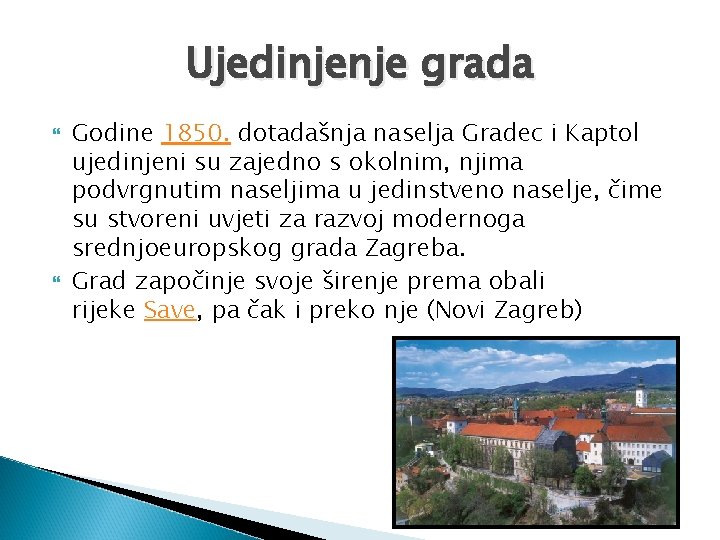 Ujedinjenje grada

Godine 1850. dotadašnja naselja Gradec i Kaptol ujedinjeni su zajedno s okolnim, njima podvrgnutim naseljima u jedinstveno naselje, čime su stvoreni uvjeti za razvoj modernoga srednjoeuropskog grada Zagreba.

Grad započinje svoje širenje prema obali rijeke Save, pa čak i preko nje (Novi Zagreb)